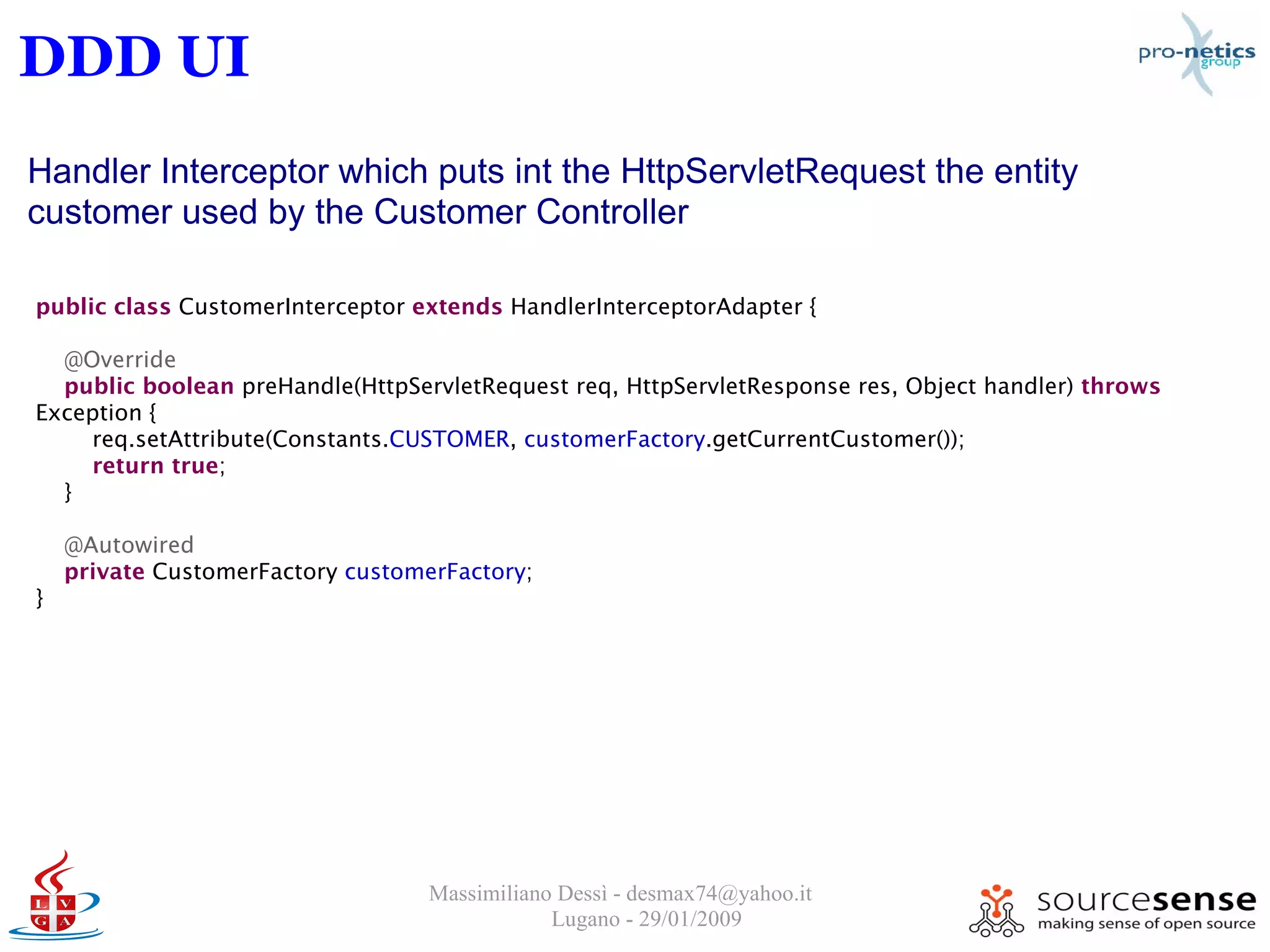 DDD UI

pro-netics group

Handler Interceptor which puts int the HttpServletRequest the entity customer used by the Customer Controller

public class CustomerInterceptor extends HandlerInterceptorAdapter {

    @Override
    public boolean preHandle(HttpServletRequest req, HttpServletResponse res, Object handler) throws Exception {
        req.setAttribute(Constants.CUSTOMER, customerFactory.getCurrentCustomer());
        return true;
    }

    @Autowired
    private CustomerFactory customerFactory;
}

L V G A

Massimiliano Dessì - desmax74@yahoo.it
Lugano - 29/01/2009

sourcesense
making sense of open source